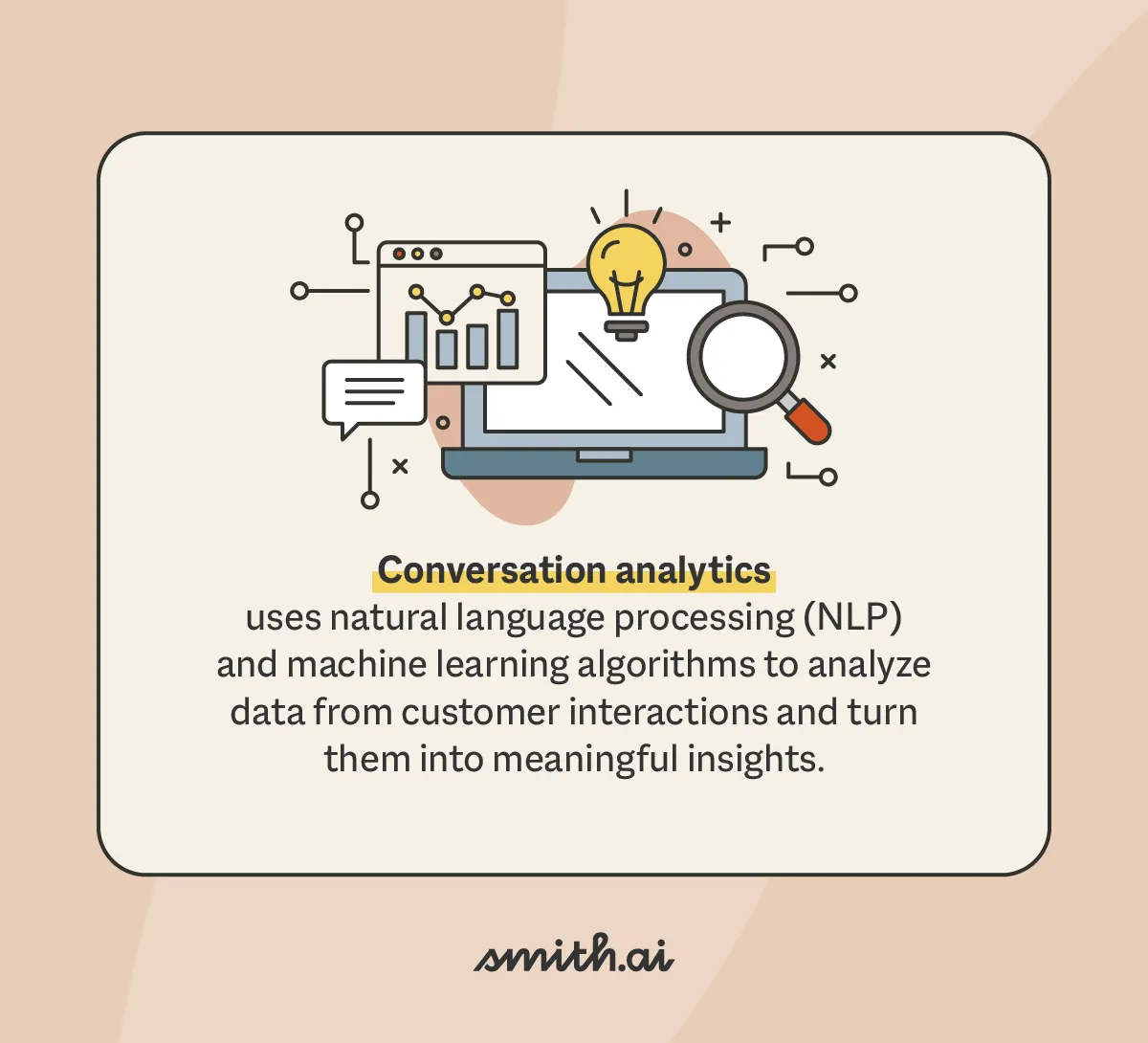 Conversation analytics
uses natural language processing (NLP) and machine learning algorithms to analyze data from customer interactions and turn them into meaningful insights.

smith.ai